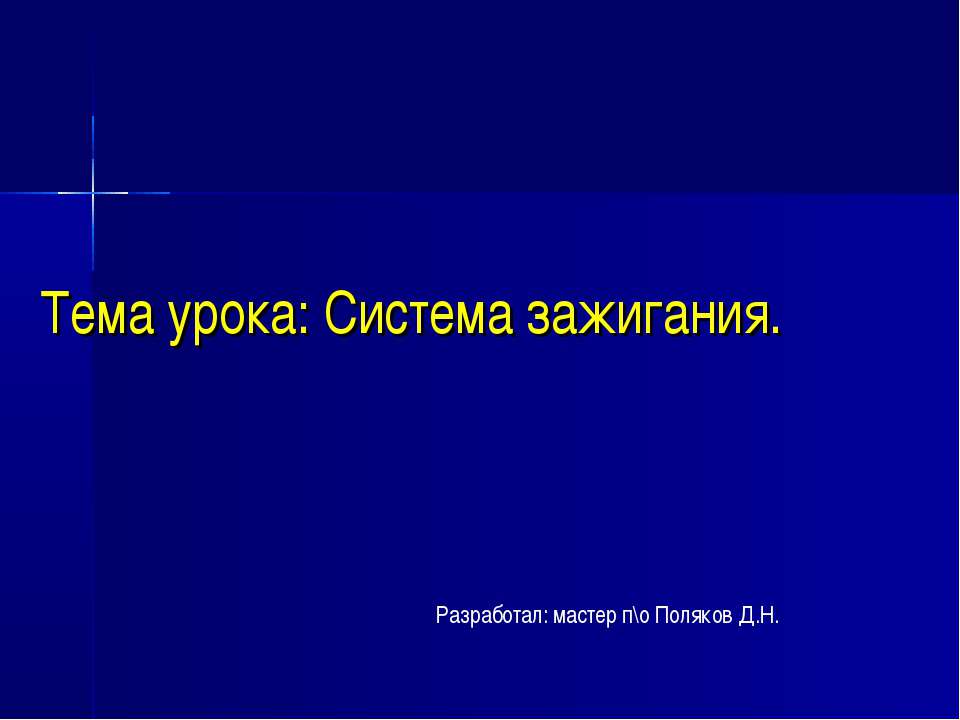 Тема урока: Система зажигания.

Разработал: мастер п\о Поляков Д.Н.